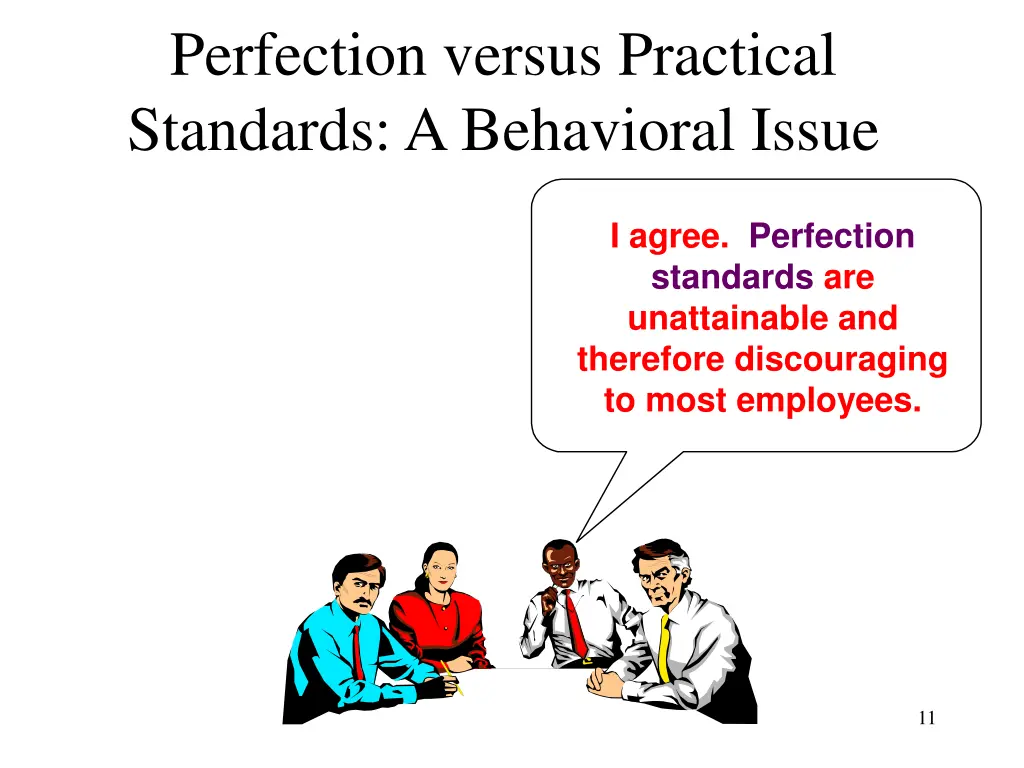 Perfection versus Practical Standards: A Behavioral Issue

I agree. Perfection standards are unattainable and therefore discouraging to most employees.

11